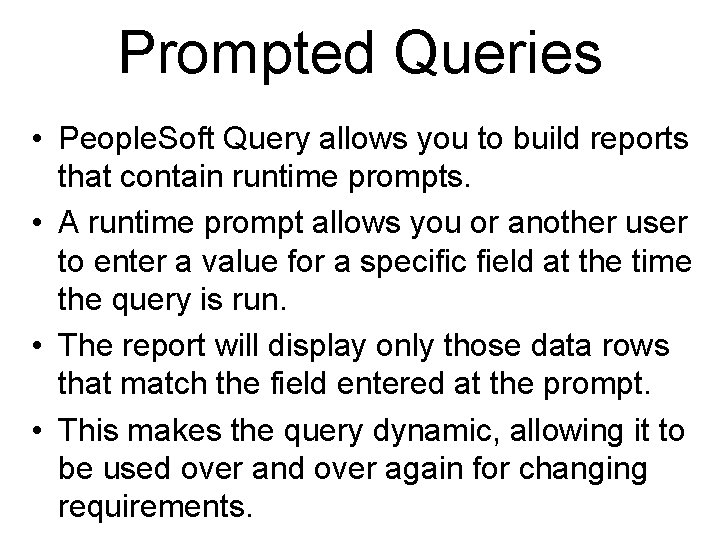 Prompted Queries

• PeopleSoft Query allows you to build reports that contain runtime prompts.
• A runtime prompt allows you or another user to enter a value for a specific field at the time the query is run.
• The report will display only those data rows that match the field entered at the prompt.
• This makes the query dynamic, allowing it to be used over and over again for changing requirements.